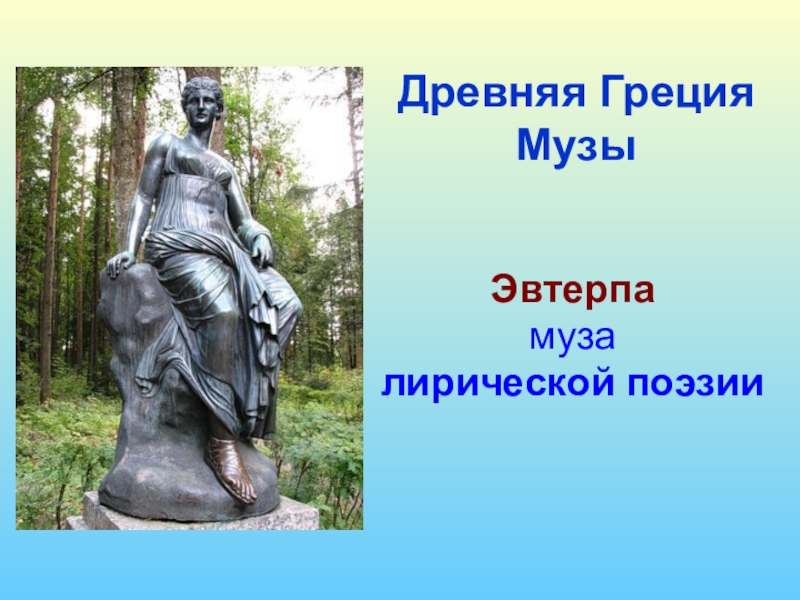 Древняя Греция
Музы

Эвтерпа
муза
лирической поэзии